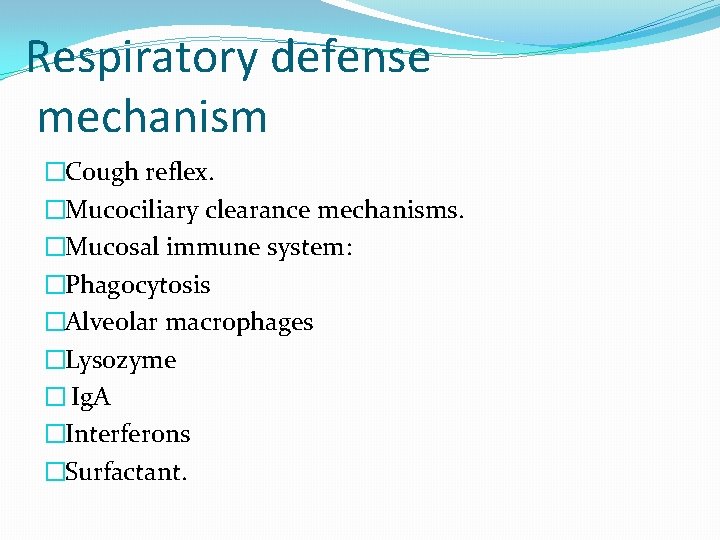 Respiratory defense mechanism

□Cough reflex.
□Mucociliary clearance mechanisms.
□Mucosal immune system:
□Phagocytosis
□Alveolar macrophages
□Lysozyme
□ IgA
□Interferons
□Surfactant.